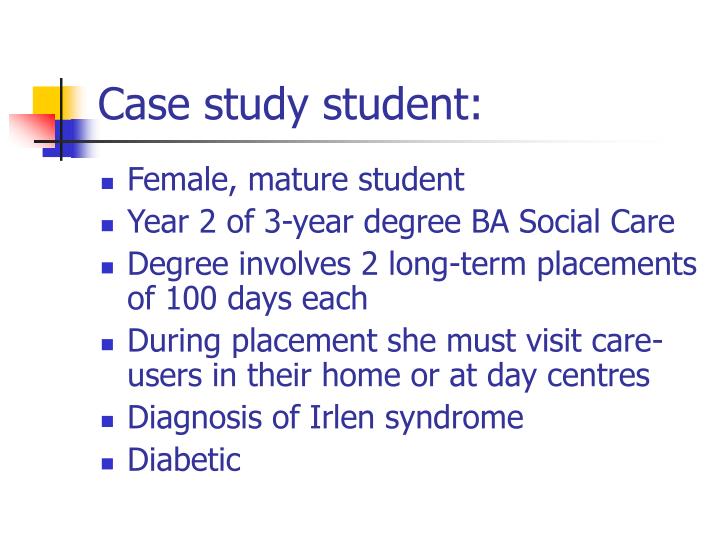 Case study student:

- Female, mature student
- Year 2 of 3-year degree BA Social Care
- Degree involves 2 long-term placements of 100 days each
- During placement she must visit care-users in their home or at day centres
- Diagnosis of Irlen syndrome
- Diabetic